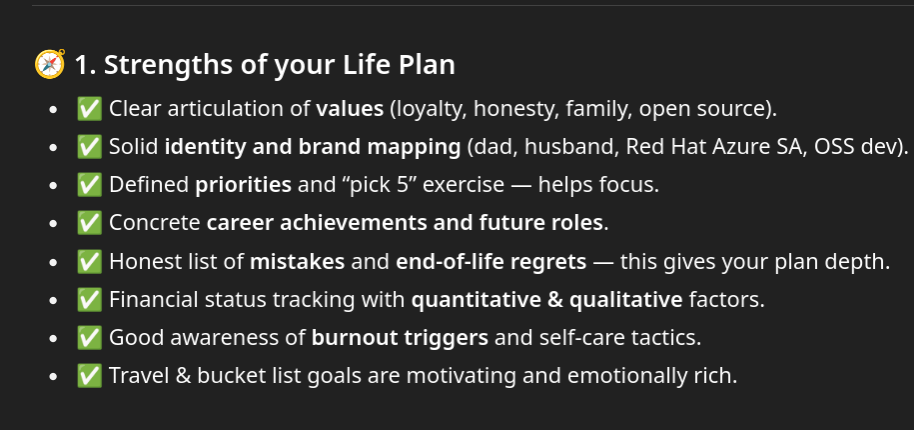 🧭 1. Strengths of your Life Plan

- ✅ Clear articulation of values (loyalty, honesty, family, open source).
- ✅ Solid identity and brand mapping (dad, husband, Red Hat Azure SA, OSS dev).
- ✅ Defined priorities and “pick 5” exercise — helps focus.
- ✅ Concrete career achievements and future roles.
- ✅ Honest list of mistakes and end-of-life regrets — this gives your plan depth.
- ✅ Financial status tracking with quantitative & qualitative factors.
- ✅ Good awareness of burnout triggers and self-care tactics.
- ✅ Travel & bucket list goals are motivating and emotionally rich.